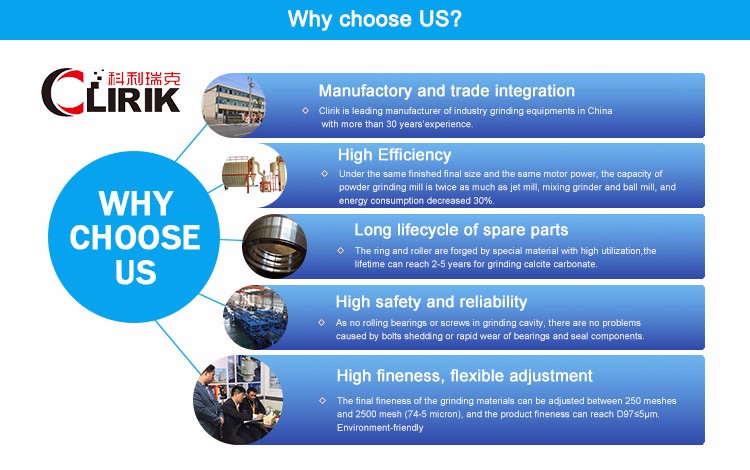 Why choose US?

科利瑞克
CLIRIK

WHY CHOOSE US

Manufactory and trade integration

◇ Clirik is leading manufacturer of industry grinding equipments in China with more than 30 years'experience.

High Efficiency

◇ Under the same finished final size and the same motor power, the capacity of powder grinding mill is twice as much as jet mill, mixing grinder and ball mill, and energy consumption decreased 30%.

Long lifecycle of spare parts

◇ The ring and roller are forged by special material with high utilization,the lifetime can reach 2-5 years for grinding calcite carbonate.

High safety and reliability

◇ As no rolling bearings or screws in grinding cavity, there are no problems caused by bolts shedding or rapid wear of bearings and seal components.

High fineness, flexible adjustment

◇ The final fineness of the grinding materials can be adjusted between 250 meshes and 2500 mesh (74-5 micron), and the product fineness can reach D97≤5μm. Environment-friendly